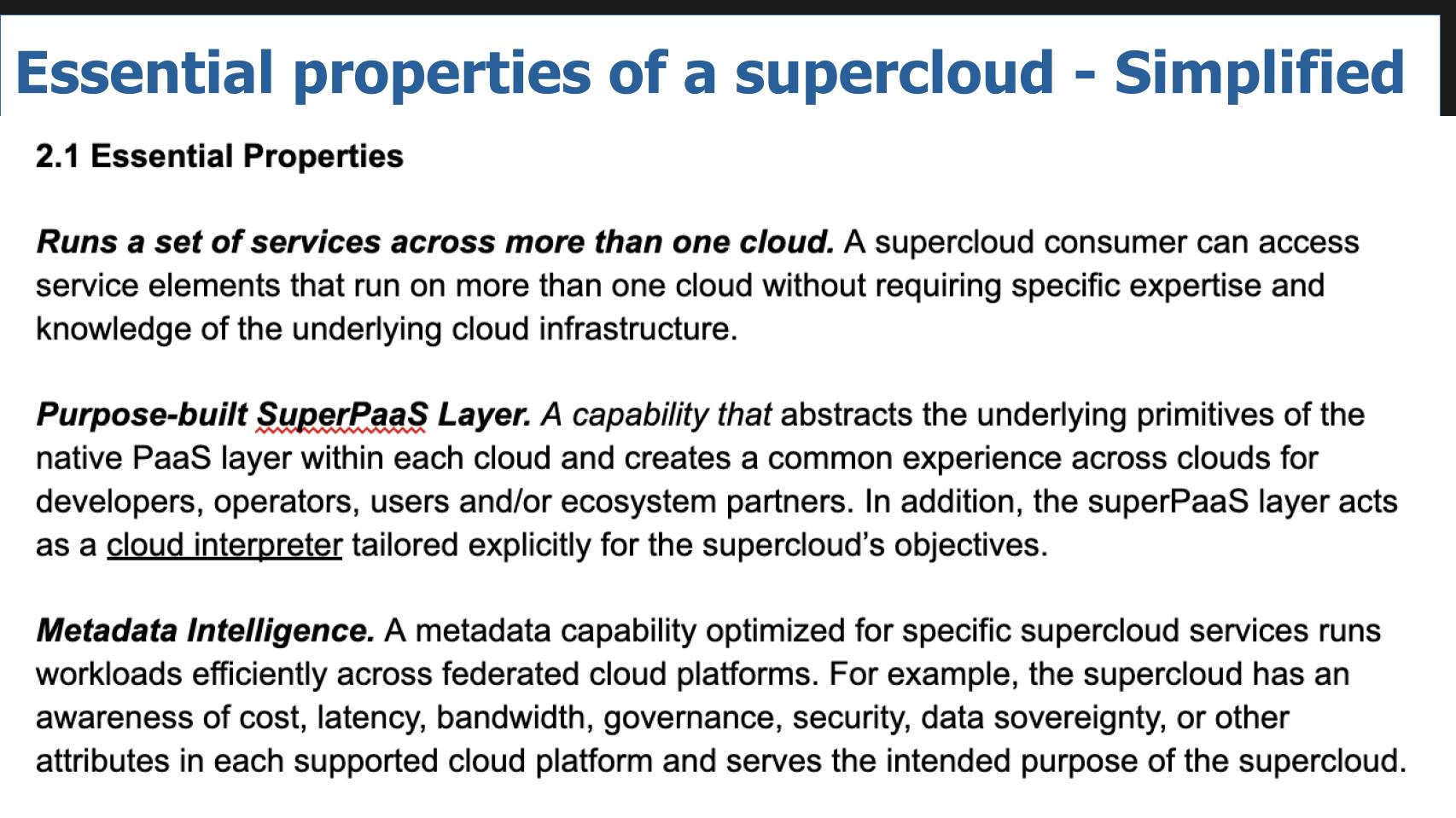 Essential properties of a supercloud - Simplified

2.1 Essential Properties

Runs a set of services across more than one cloud. A supercloud consumer can access service elements that run on more than one cloud without requiring specific expertise and knowledge of the underlying cloud infrastructure.

Purpose-built SuperPaaS Layer. A capability that abstracts the underlying primitives of the native PaaS layer within each cloud and creates a common experience across clouds for developers, operators, users and/or ecosystem partners. In addition, the superPaaS layer acts as a cloud interpreter tailored explicitly for the supercloud's objectives.

Metadata Intelligence. A metadata capability optimized for specific supercloud services runs workloads efficiently across federated cloud platforms. For example, the supercloud has an awareness of cost, latency, bandwidth, governance, security, data sovereignty, or other attributes in each supported cloud platform and serves the intended purpose of the supercloud.